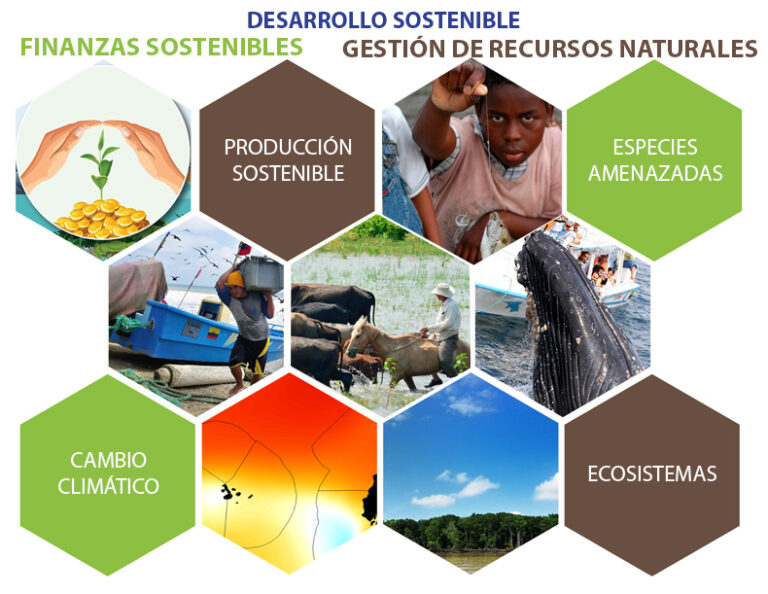 DESARROLLO SOSTENIBLE

FINANZAS SOSTENIBLES

GESTIÓN DE RECURSOS NATURALES

PRODUCCIÓN SOSTENIBLE

ESPECIES AMENAZADAS

CAMBIO CLIMÁTICO

ECOSISTEMAS